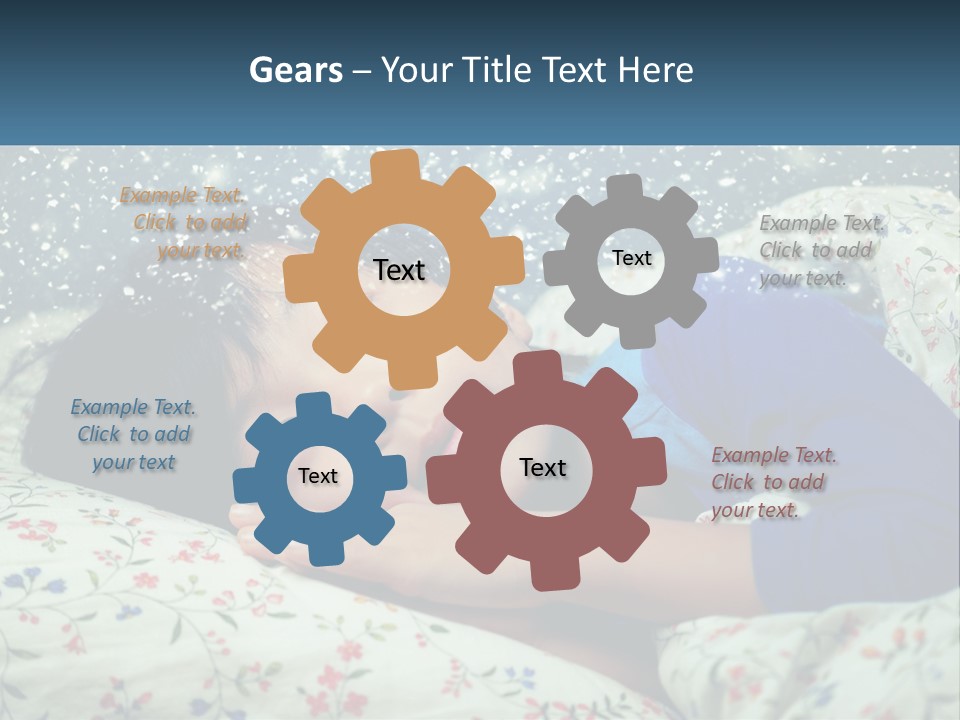 Gears – Your Title Text Here

Example Text. Click to add your text.

Text

Text

Example Text. Click to add your text.

Example Text. Click to add your text

Text

Text

Example Text. Click to add your text.